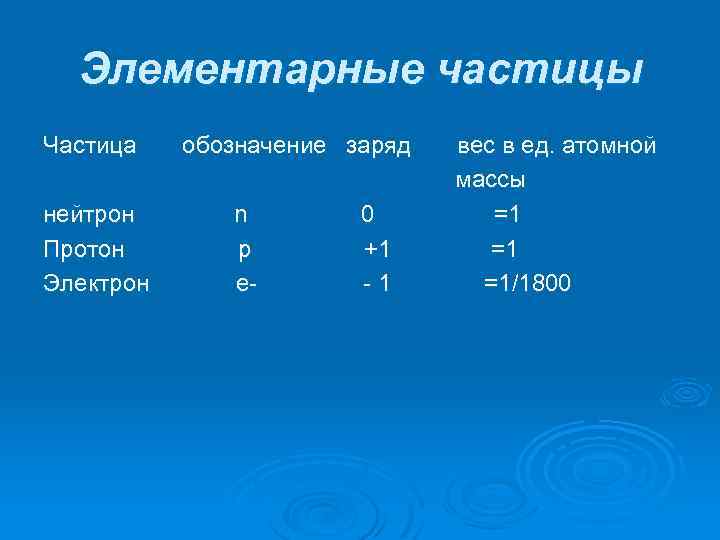 Элементарные частицы

| Частица | обозначение | заряд | вес в ед. атомной массы |
|---|---|---|---|
| нейтрон | n | 0 | =1 |
| Протон | p | +1 | =1 |
| Электрон | e- | - 1 | =1/1800 |